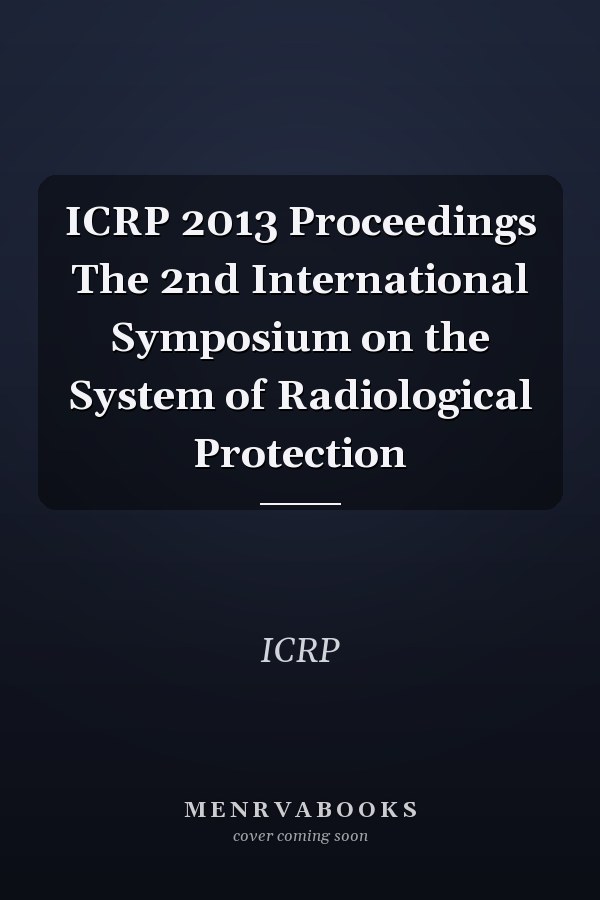 ICRP 2013 Proceedings The 2nd International Symposium on the System of Radiological Protection

ICRP

MENRVABOOKS
cover coming soon